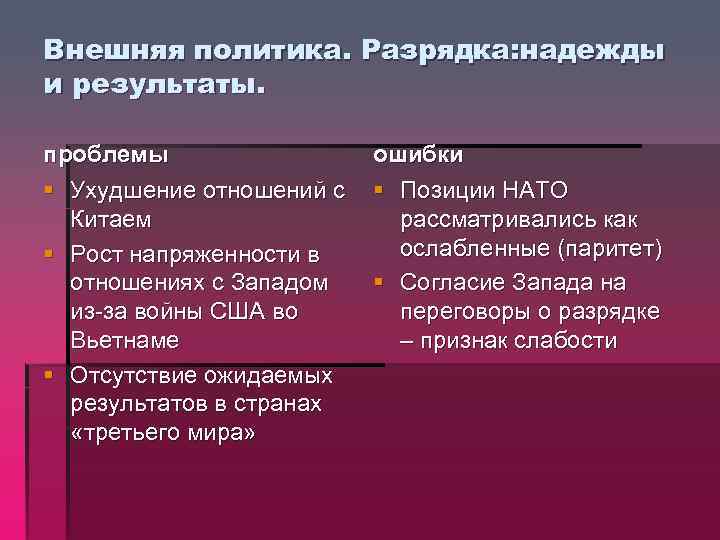 Внешняя политика. Разрядка:надежды и результаты.

проблемы

- Ухудшение отношений с Китаем
- Рост напряженности в отношениях с Западом из-за войны США во Вьетнаме
- Отсутствие ожидаемых результатов в странах «третьего мира»

ошибки

- Позиции НАТО рассматривались как ослабленные (паритет)
- Согласие Запада на переговоры о разрядке – признак слабости